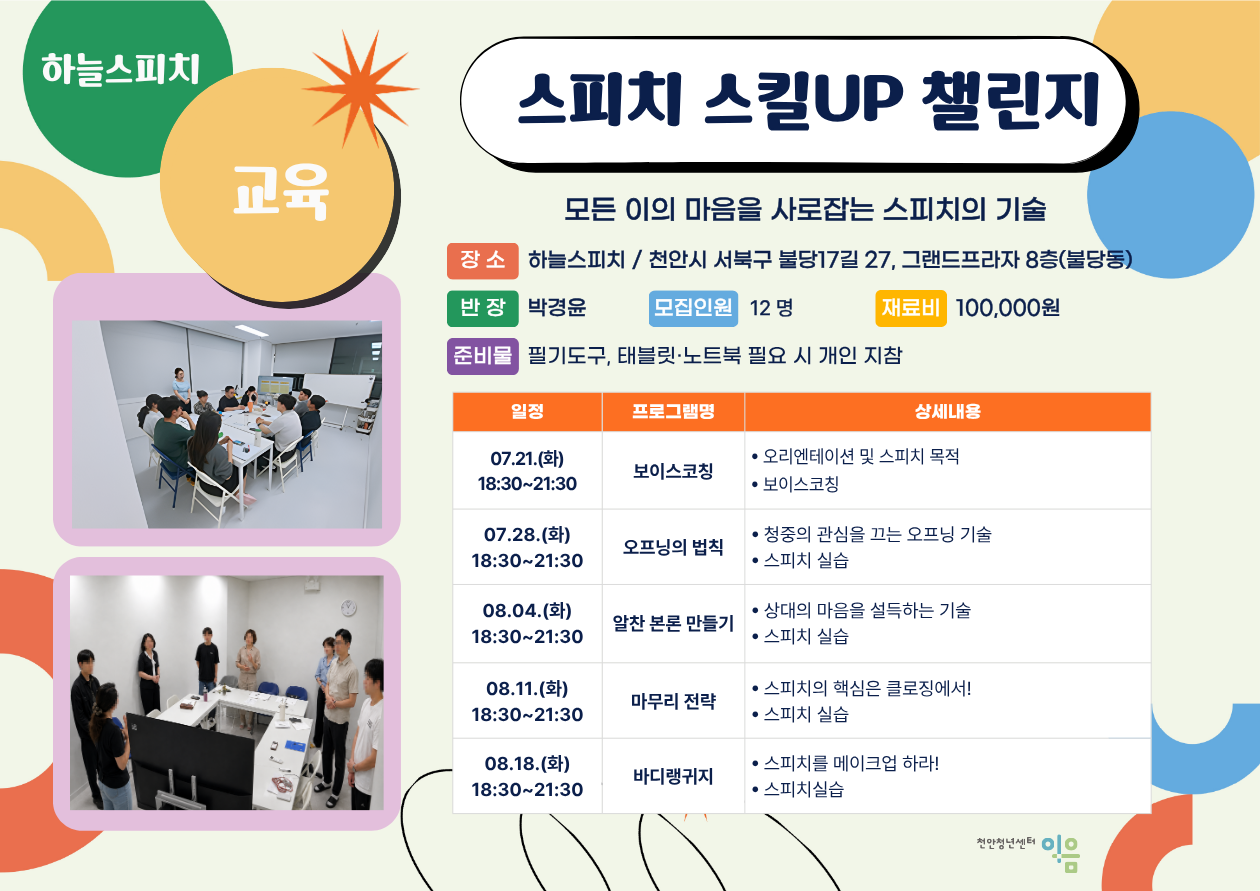 하늘스피치

교육

스피치 스킬UP 챌린지

모든 이의 마음을 사로잡는 스피치의 기술

장 소 하늘스피치 / 천안시 서북구 불당17길 27, 그랜드프라자 8층(불당동)

반 장 박경윤 모집인원 12 명 재료비 100,000원

준비물 필기도구, 태블릿·노트북 필요 시 개인 지참

| 일정 | 프로그램명 | 상세내용 |
|---|---|---|
| 07.21.(화) 18:30~21:30 | 보이스코칭 | • 오리엔테이션 및 스피치 목적 • 보이스코칭 |
| 07.28.(화) 18:30~21:30 | 오프닝의 법칙 | • 청중의 관심을 끄는 오프닝 기술 • 스피치 실습 |
| 08.04.(화) 18:30~21:30 | 알찬 본론 만들기 | • 상대의 마음을 설득하는 기술 • 스피치 실습 |
| 08.11.(화) 18:30~21:30 | 마무리 전략 | • 스피치의 핵심은 클로징에서! • 스피치 실습 |
| 08.18.(화) 18:30~21:30 | 바디랭귀지 | • 스피치를 메이크업 하라! • 스피치실습 |

천안청년센터 이음